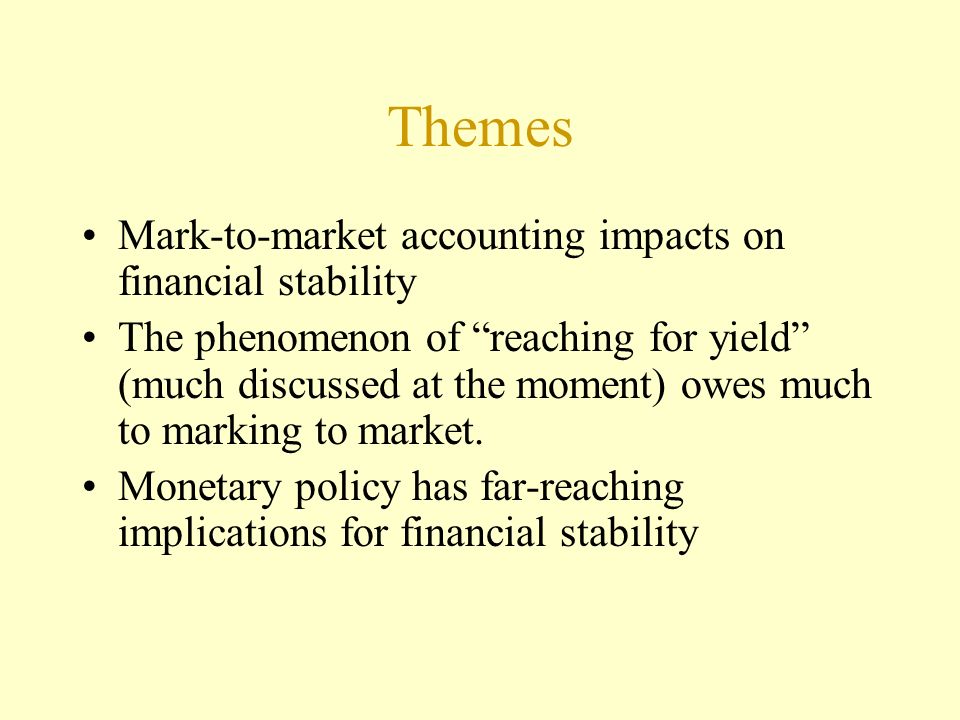 Themes

• Mark-to-market accounting impacts on financial stability
• The phenomenon of “reaching for yield” (much discussed at the moment) owes much to marking to market.
• Monetary policy has far-reaching implications for financial stability